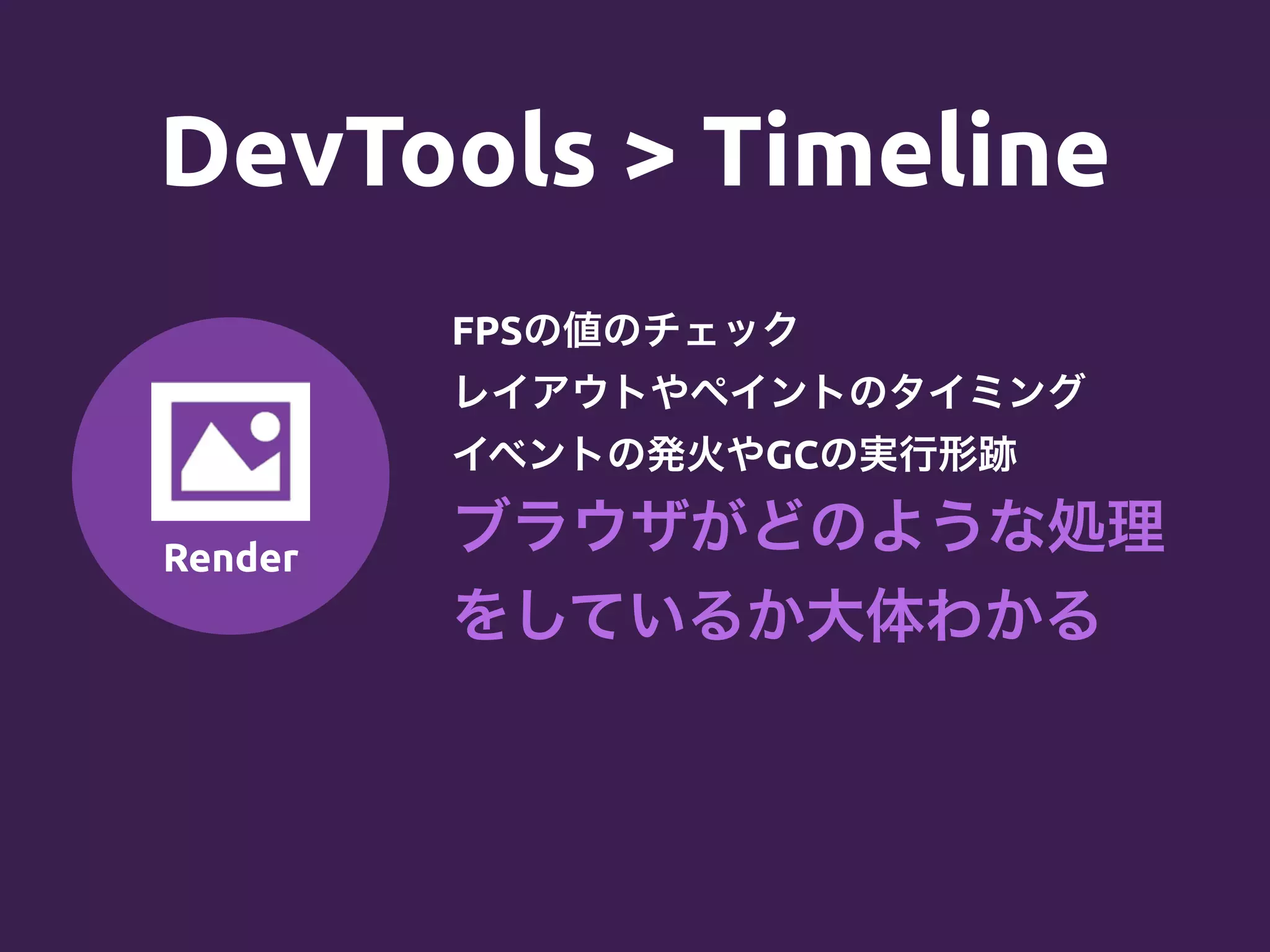 DevTools > Timeline

Render

FPSの値のチェック
レイアウトやペイントのタイミング
イベントの発火やGCの実行形跡
ブラウザがどのような処理をしているか大体わかる